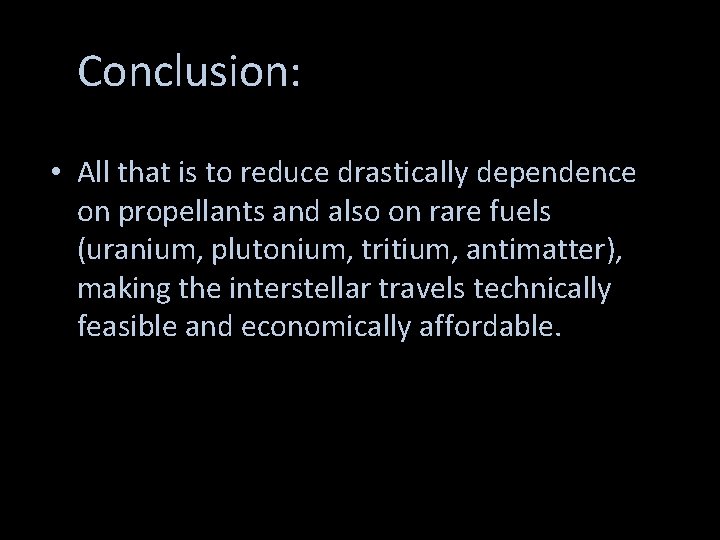 Conclusion:

• All that is to reduce drastically dependence on propellants and also on rare fuels (uranium, plutonium, tritium, antimatter), making the interstellar travels technically feasible and economically affordable.